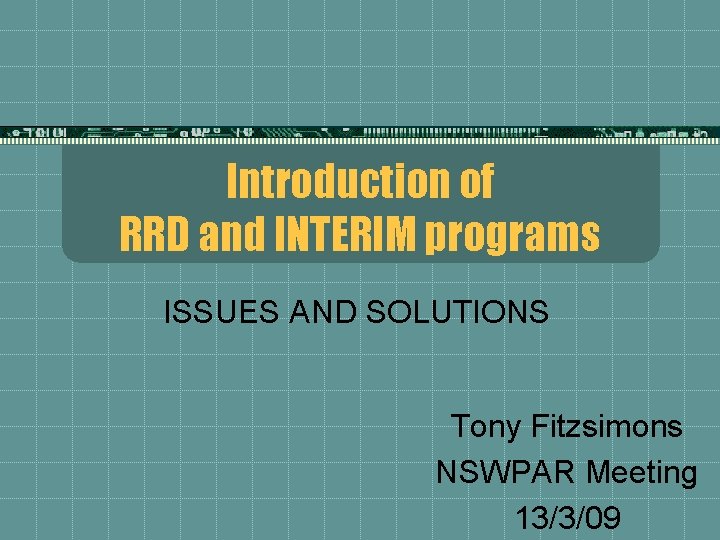 Introduction of
RRD and INTERIM programs

ISSUES AND SOLUTIONS

Tony Fitzsimons
NSWPAR Meeting
13/3/09